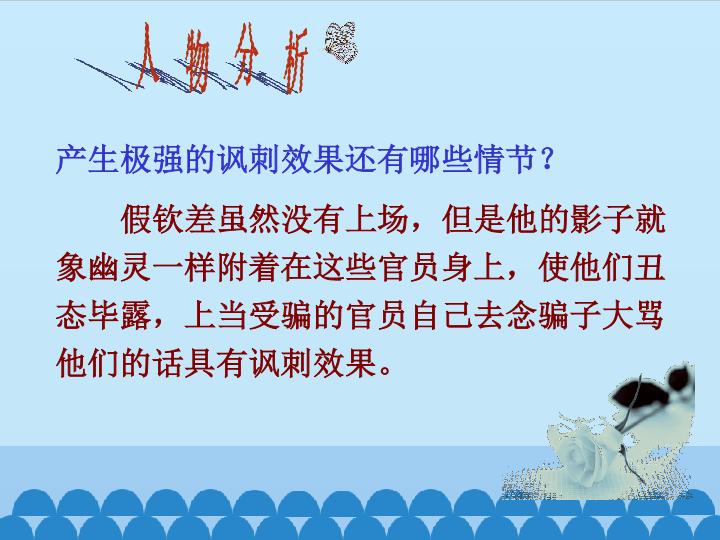 人物分析

产生极强的讽刺效果还有哪些情节？

假钦差虽然没有上场，但是他的影子就象幽灵一样附着在这些官员身上，使他们丑态毕露，上当受骗的官员自己去念骗子大骂他们的话具有讽刺效果。